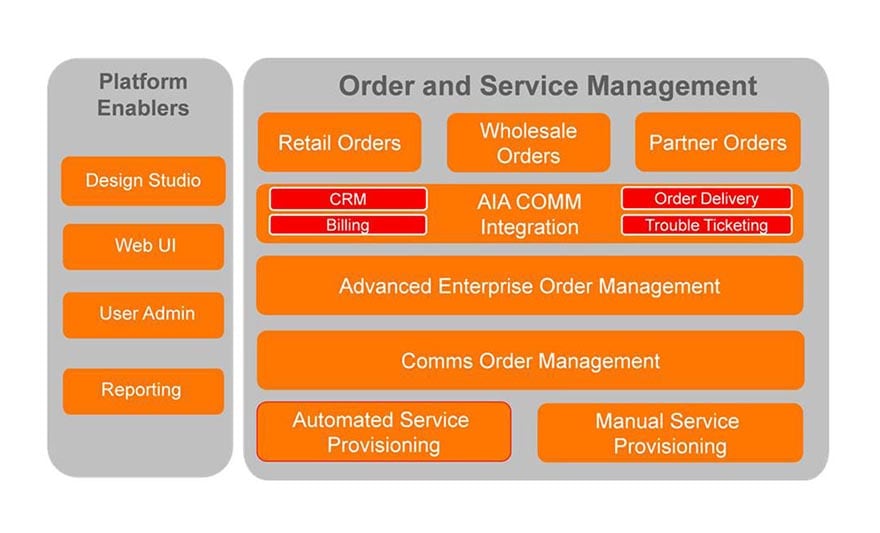 Platform Enablers

Design Studio

Web UI

User Admin

Reporting

Order and Service Management

Retail Orders

Wholesale Orders

Partner Orders

CRM

Billing

AIA COMM Integration

Order Delivery

Trouble Ticketing

Advanced Enterprise Order Management

Comms Order Management

Automated Service Provisioning

Manual Service Provisioning